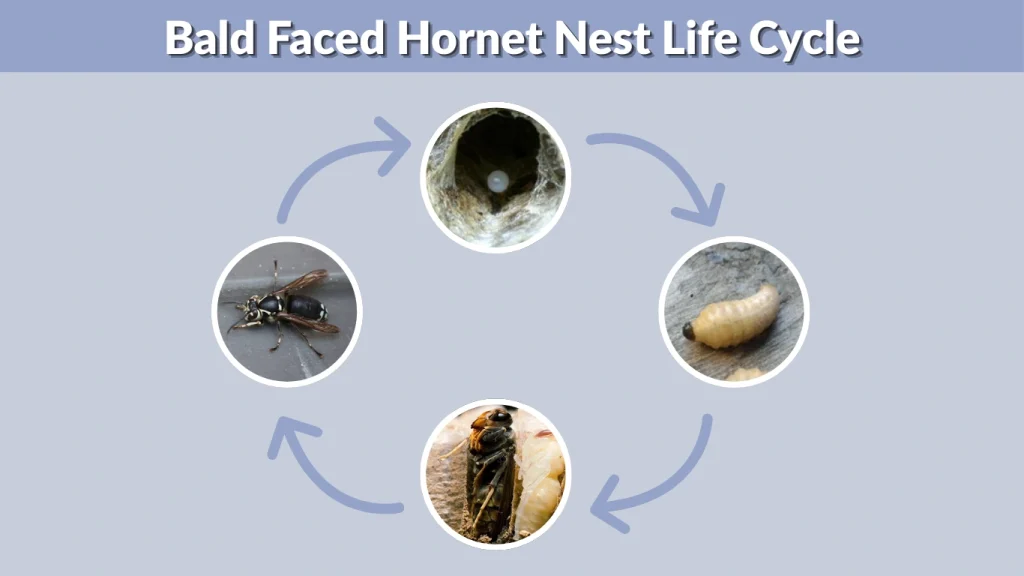 Bald Faced Hornet Nest Life Cycle